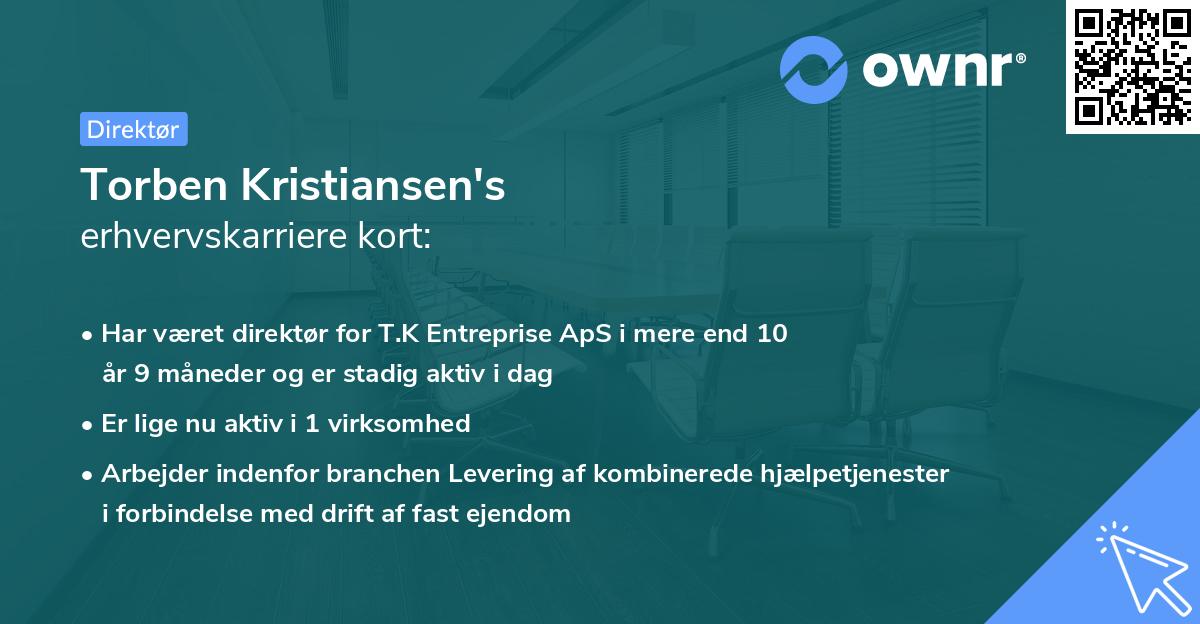 ownr®

Direktør

Torben Kristiansen's
erhvervskarriere kort:

• Har været direktør for T.K Entreprise ApS i mere end 10 år 9 måneder og er stadig aktiv i dag

• Er lige nu aktiv i 1 virksomhed

• Arbejder indenfor branchen Levering af kombinerede hjælpetjenester i forbindelse med drift af fast ejendom